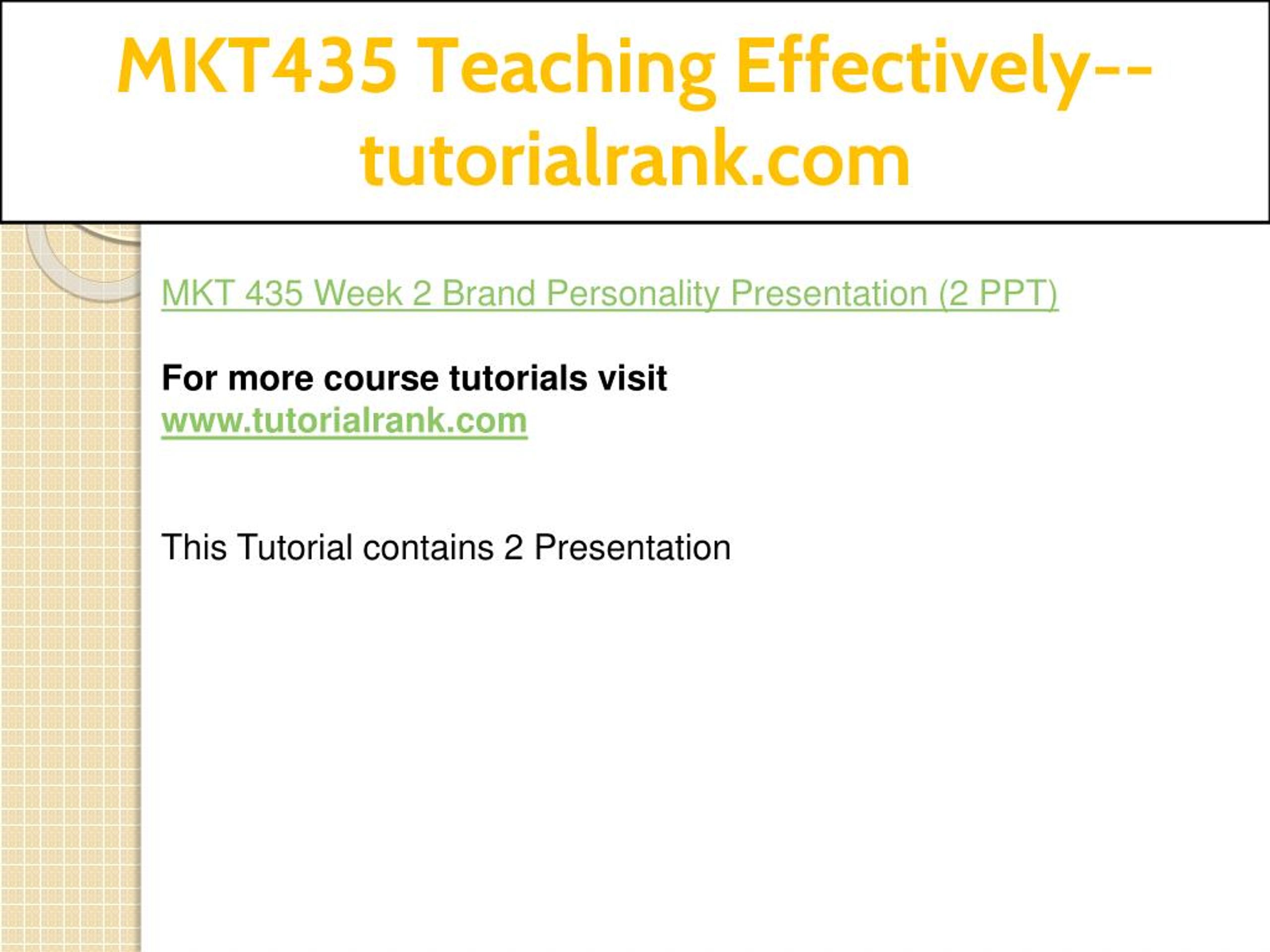 MKT435 Teaching Effectively--tutorialrank.com

MKT 435 Week 2 Brand Personality Presentation (2 PPT)

For more course tutorials visit
www.tutorialrank.com

This Tutorial contains 2 Presentation